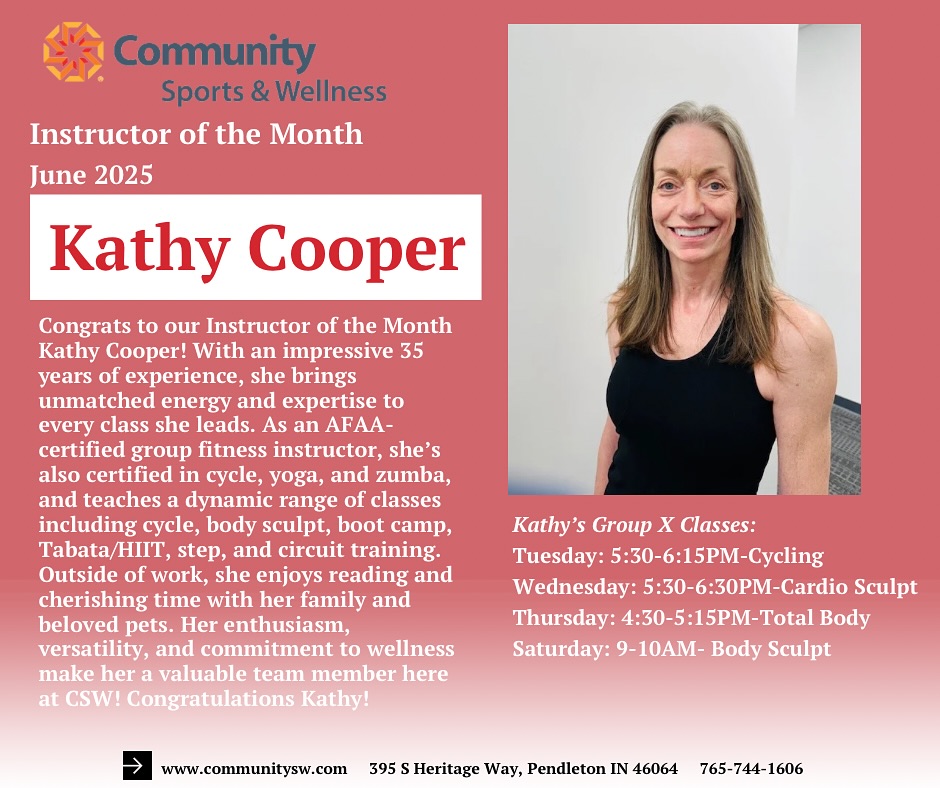 Community
Sports & Wellness

Instructor of the Month
June 2025

Kathy Cooper

Congrats to our Instructor of the Month Kathy Cooper! With an impressive 35 years of experience, she brings unmatched energy and expertise to every class she leads. As an AFAA-certified group fitness instructor, she's also certified in cycle, yoga, and zumba, and teaches a dynamic range of classes including cycle, body sculpt, boot camp, Tabata/HIIT, step, and circuit training. Outside of work, she enjoys reading and cherishing time with her family and beloved pets. Her enthusiasm, versatility, and commitment to wellness make her a valuable team member here at CSW! Congratulations Kathy!

Kathy's Group X Classes:
Tuesday: 5:30-6:15PM-Cycling
Wednesday: 5:30-6:30PM-Cardio Sculpt
Thursday: 4:30-5:15PM-Total Body
Saturday: 9-10AM- Body Sculpt

www.communitysw.com 395 S Heritage Way, Pendleton IN 46064 765-744-1606